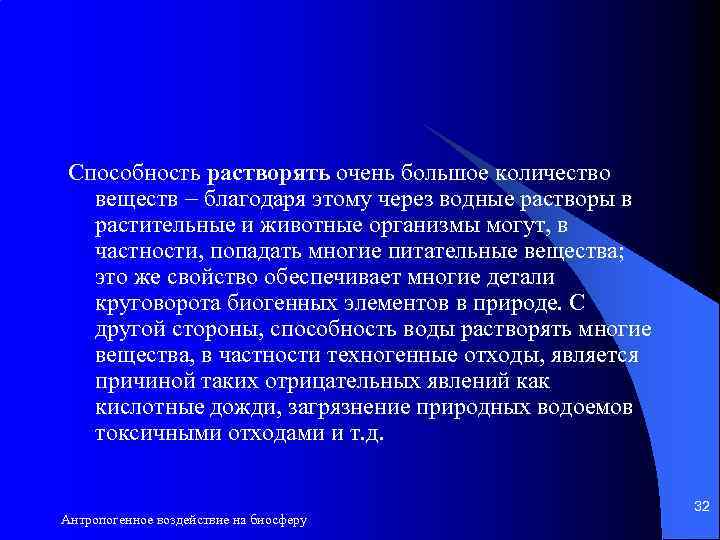 Способность растворять очень большое количество веществ – благодаря этому через водные растворы в растительные и животные организмы могут, в частности, попадать многие питательные вещества; это же свойство обеспечивает многие детали круговорота биогенных элементов в природе. С другой стороны, способность воды растворять многие вещества, в частности техногенные отходы, является причиной таких отрицательных явлений как кислотные дожди, загрязнение природных водоемов токсичными отходами и т.д.

Антропогенное воздействие на биосферу

32